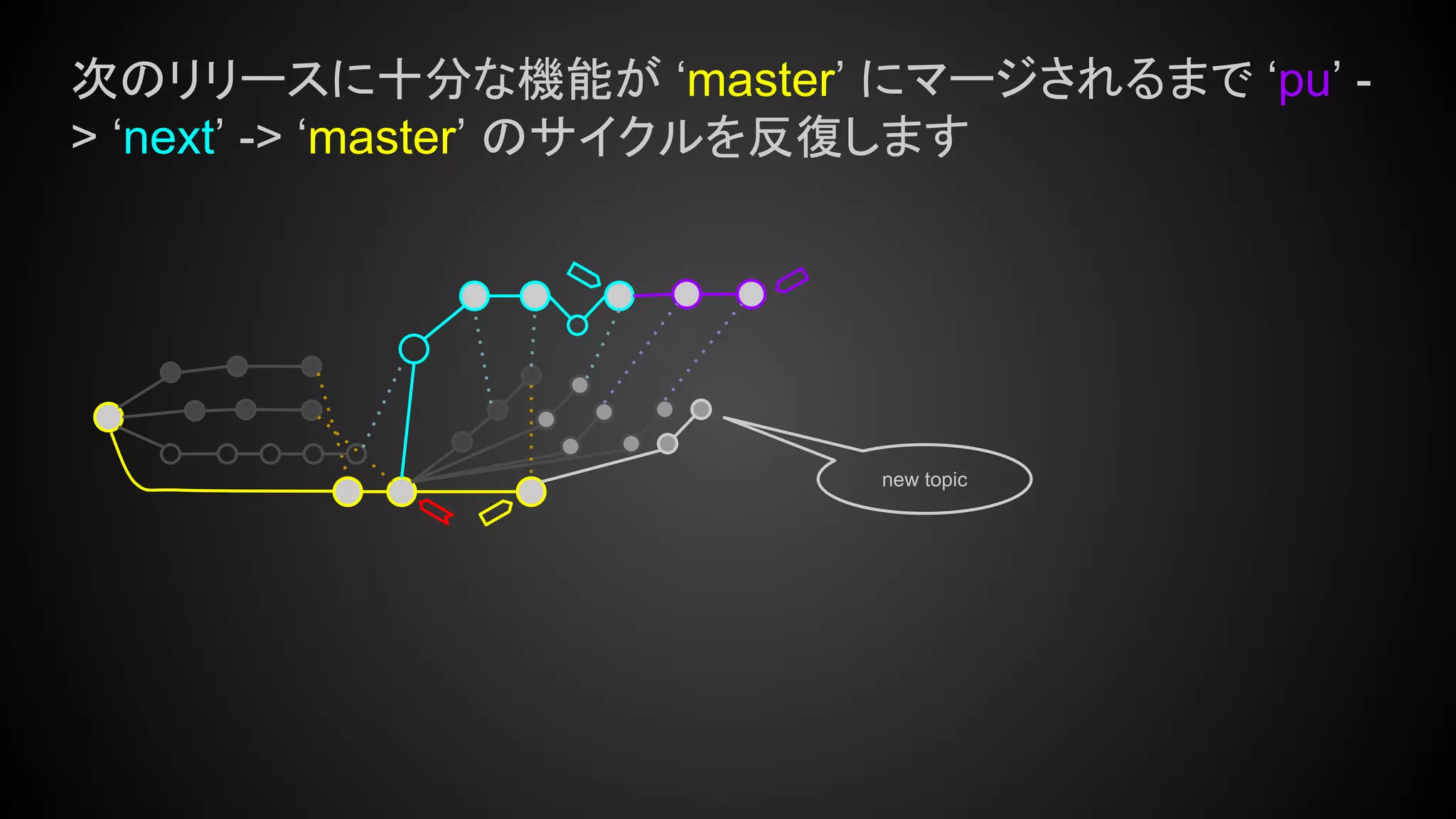 次のリリースに十分な機能が ‘master’ にマージされるまで ‘pu’ -> ‘next’ -> ‘master’ のサイクルを反復します

new topic